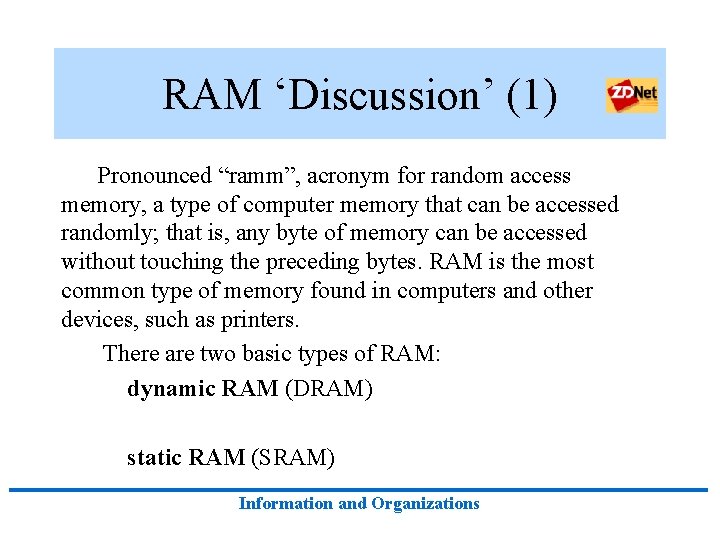 RAM ‘Discussion’ (1)

ZDNet

Pronounced “ramm”, acronym for random access memory, a type of computer memory that can be accessed randomly; that is, any byte of memory can be accessed without touching the preceding bytes. RAM is the most common type of memory found in computers and other devices, such as printers.

There are two basic types of RAM:

dynamic RAM (DRAM)

static RAM (SRAM)

Information and Organizations